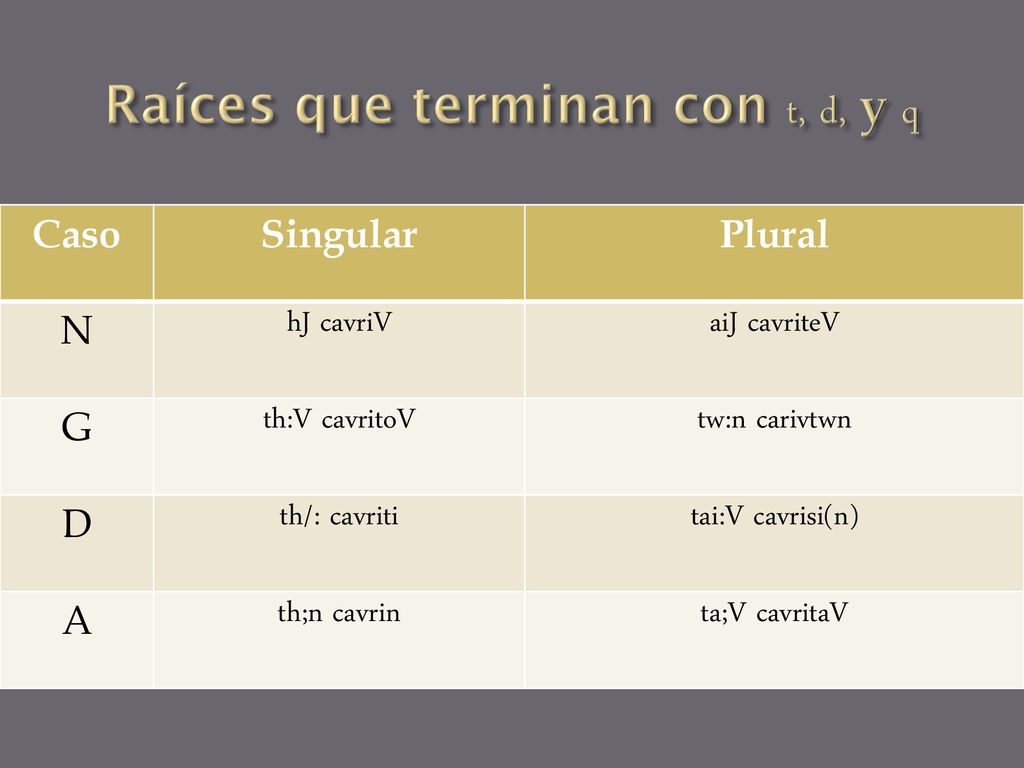 Raíces que terminan con t, d, y q

| Caso | Singular | Plural |
|---|---|---|
| N | hJ cavriV | aiJ cavriteV |
| G | th:V cavritoV | tw:n carivtwn |
| D | th/: cavriti | tai:V cavrisi(n) |
| A | th;n cavrin | ta;V cavritaV |